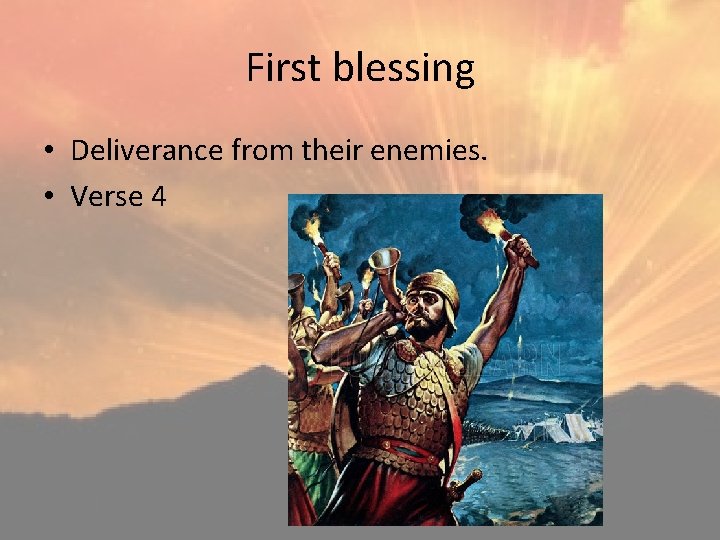 First blessing

• Deliverance from their enemies.
• Verse 4